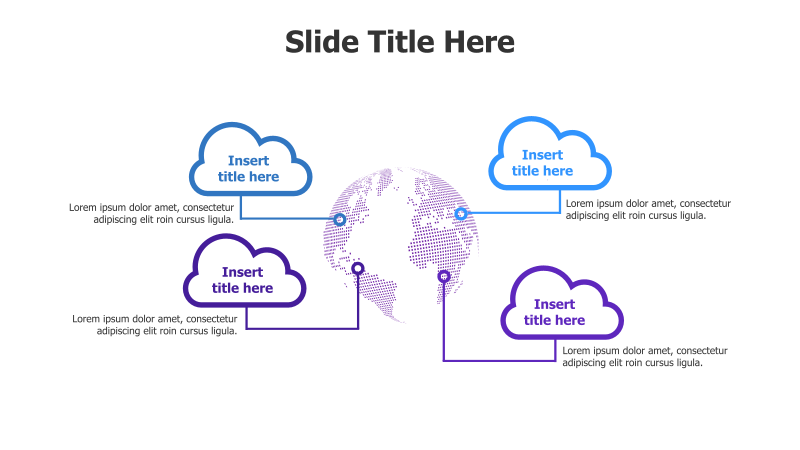 Slide Title Here

Insert title here

Lorem ipsum dolor amet, consectetur adipiscing elit roin cursus ligula.

Insert title here

Lorem ipsum dolor amet, consectetur adipiscing elit roin cursus ligula.

Insert title here

Lorem ipsum dolor amet, consectetur adipiscing elit roin cursus ligula.

Insert title here

Lorem ipsum dolor amet, consectetur adipiscing elit roin cursus ligula.